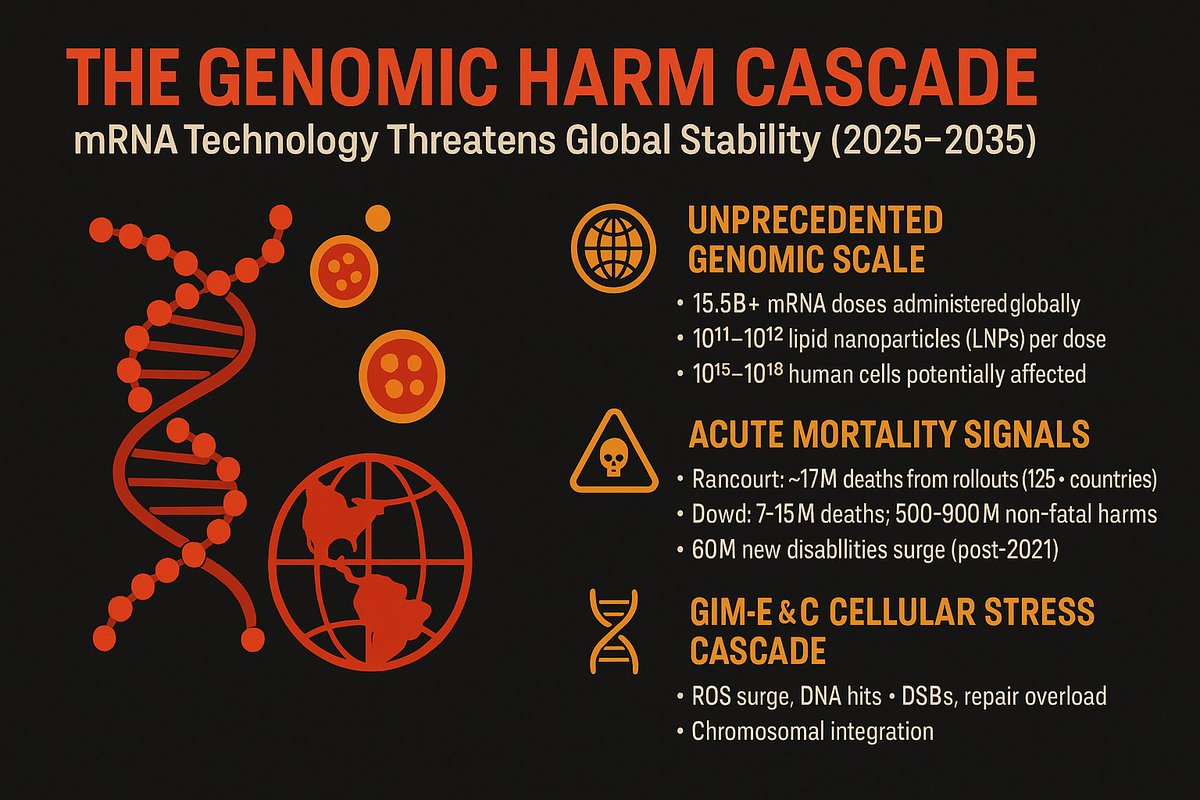 THE GENOMIC HARM CASCADE

mRNA Technology Threatens Global Stability (2025–2035)

UNPRECEDENTED GENOMIC SCALE

• 15.5B+ mRNA doses administered globally
• $10^{11}$–$10^{12}$ lipid nanoparticles (LNPs) per dose
• $10^{15}$–$10^{18}$ human cells potentially affected

ACUTE MORTALITY SIGNALS

• Rancourt: ~17M deaths from rollouts (125 • countries)
• Dowd: 7-15M deaths; 500-900M non-fatal harms
• 60M new disabllities surge (post-2021)

GIM-E & C CELLULAR STRESS CASCADE

• ROS surge, DNA hits • DSBs, repair overload
• Chromosomal integration